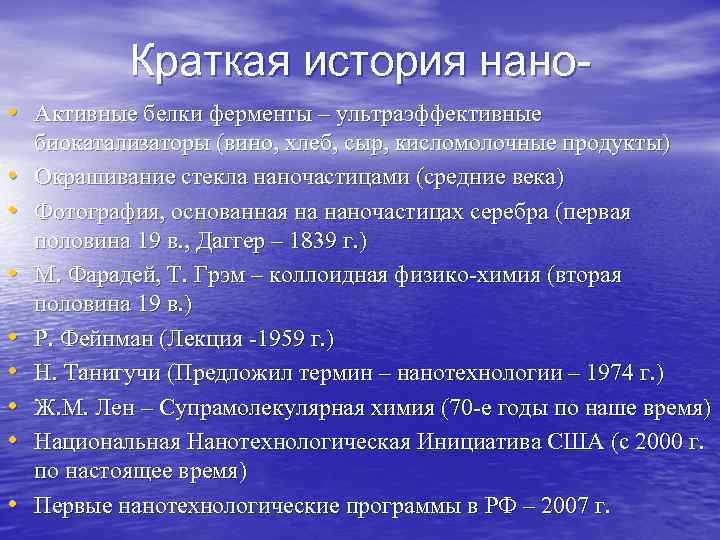 Краткая история нано-

• Активные белки ферменты – ультраэффективные биокатализаторы (вино, хлеб, сыр, кисломолочные продукты)
• Окрашивание стекла наночастицами (средние века)
• Фотография, основанная на наночастицах серебра (первая половина 19 в., Даггер – 1839 г.)
• М. Фарадей, Т. Грэм – коллоидная физико-химия (вторая половина 19 в.)
• Р. Фейнман (Лекция -1959 г.)
• Н. Танигучи (Предложил термин – нанотехнологии – 1974 г.)
• Ж.М. Лен – Супрамолекулярная химия (70-е годы по наше время)
• Национальная Нанотехнологическая Инициатива США (с 2000 г. по настоящее время)
• Первые нанотехнологические программы в РФ – 2007 г.